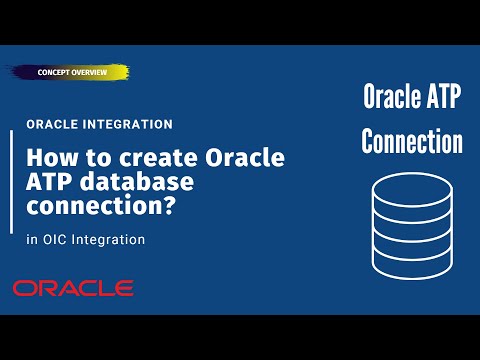 CONCEPT OVERVIEW

ORACLE INTEGRATION

How to create Oracle ATP database connection?

in OIC Integration

ORACLE

Oracle ATP Connection